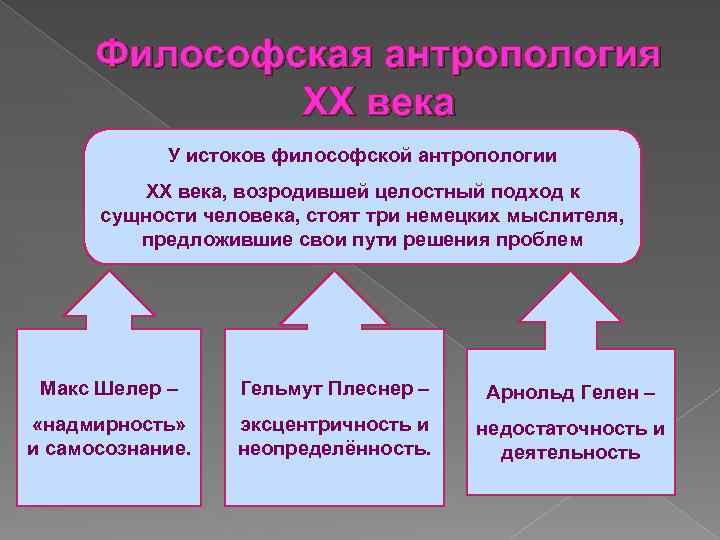 Философская антропология XX века

У истоков философской антропологии

XX века, возродившей целостный подход к сущности человека, стоят три немецких мыслителя, предложившие свои пути решения проблем

Макс Шелер –

«надмирность» и самосознание.

Гельмут Плеснер –

эксцентричность и неопределённость.

Арнольд Гелен –

недостаточность и деятельность